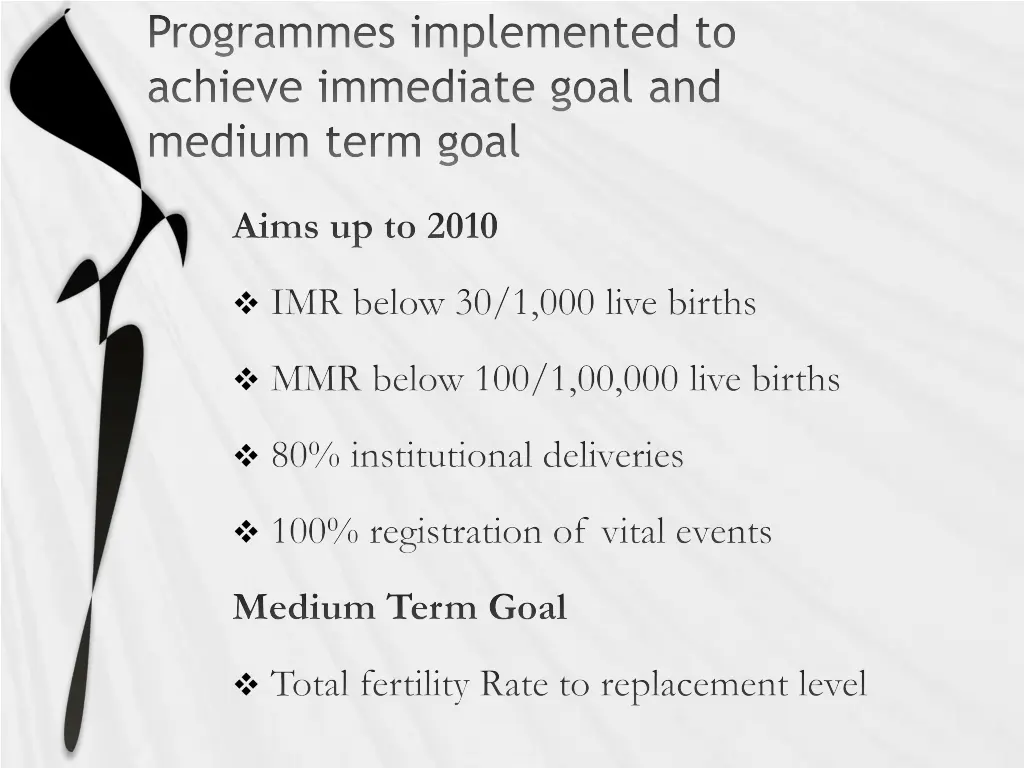 Programmes implemented to achieve immediate goal and medium term goal

Aims up to 2010

❖ IMR below 30/1,000 live births

❖ MMR below 100/1,00,000 live births

❖ 80% institutional deliveries

❖ 100% registration of vital events

Medium Term Goal

❖ Total fertility Rate to replacement level